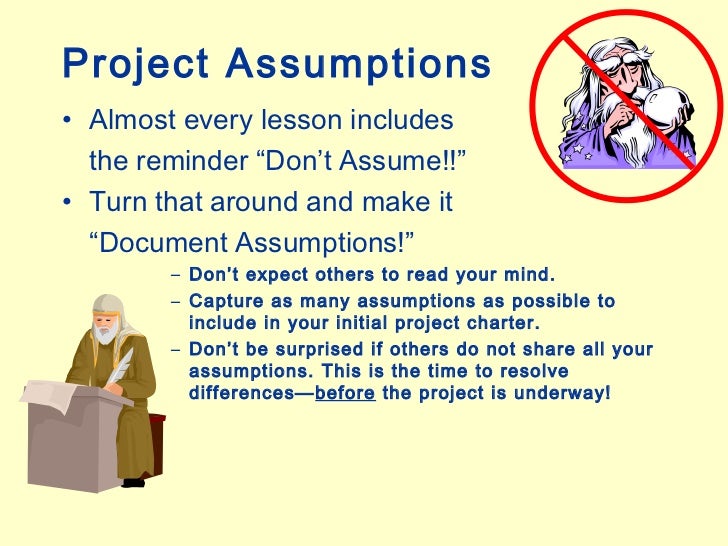 Project Assumptions

• Almost every lesson includes the reminder “Don’t Assume!!”
• Turn that around and make it “Document Assumptions!”
– Don't expect others to read your mind.
– Capture as many assumptions as possible to include in your initial project charter.
– Don't be surprised if others do not share all your assumptions. This is the time to resolve differences—before the project is underway!